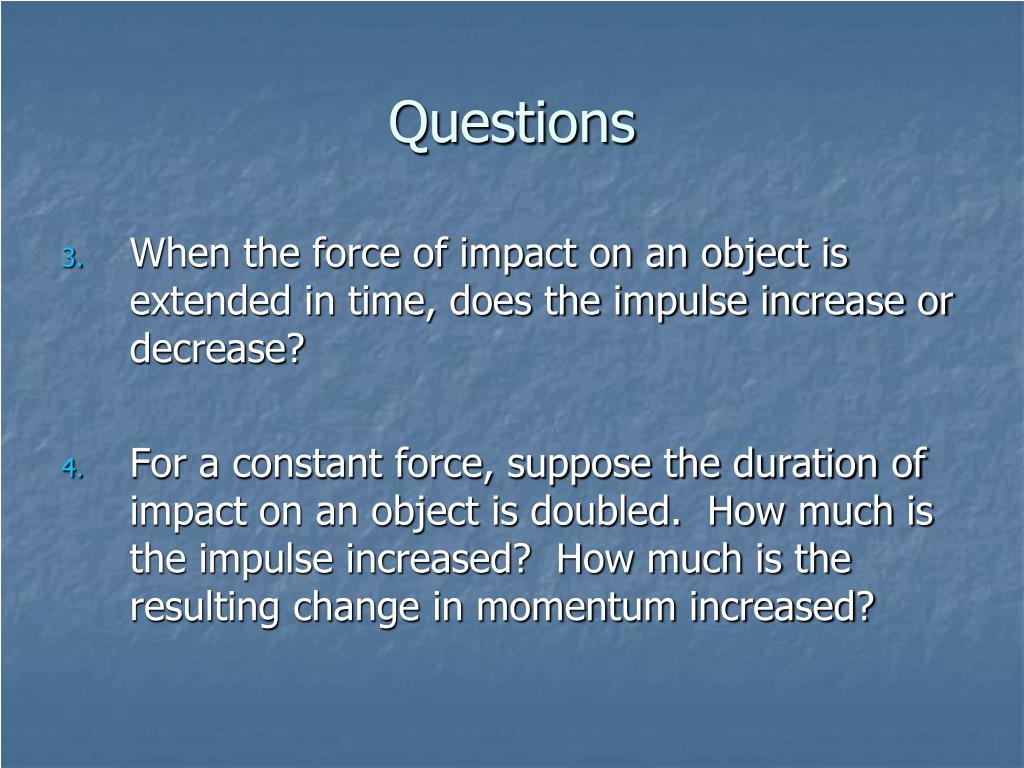 Questions

3. When the force of impact on an object is extended in time, does the impulse increase or decrease?

4. For a constant force, suppose the duration of impact on an object is doubled.  How much is the impulse increased?  How much is the resulting change in momentum increased?